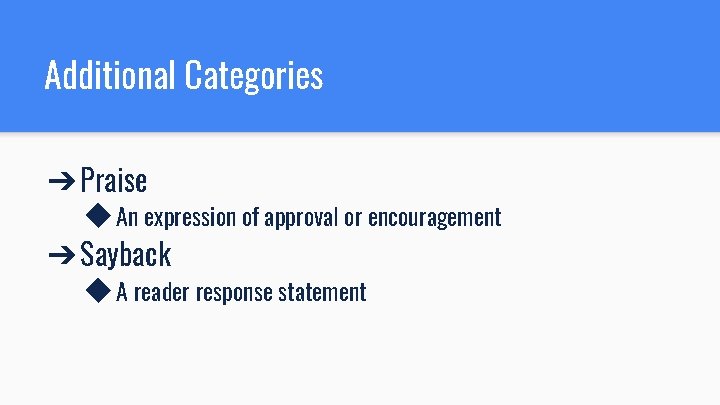 Additional Categories

➔ Praise
◆ An expression of approval or encouragement
➔ Sayback
◆ A reader response statement